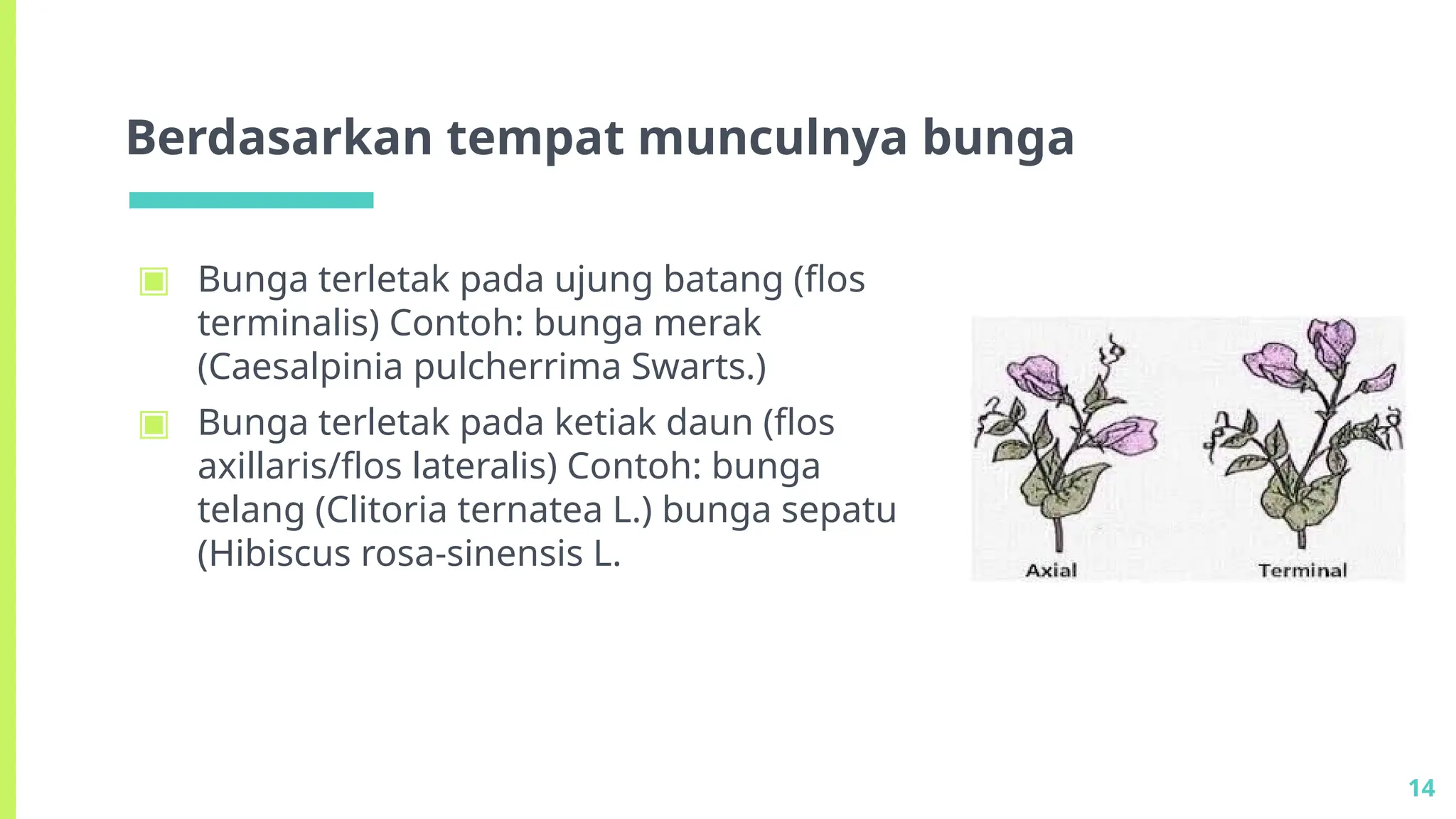 Berdasarkan tempat munculnya bunga

▣ Bunga terletak pada ujung batang (flos terminalis) Contoh: bunga merak (Caesalpinia pulcherrima Swarts.)

▣ Bunga terletak pada ketiak daun (flos axillaris/flos lateralis) Contoh: bunga telang (Clitoria ternatea L.) bunga sepatu (Hibiscus rosa-sinensis L.

Axial

Terminal

14